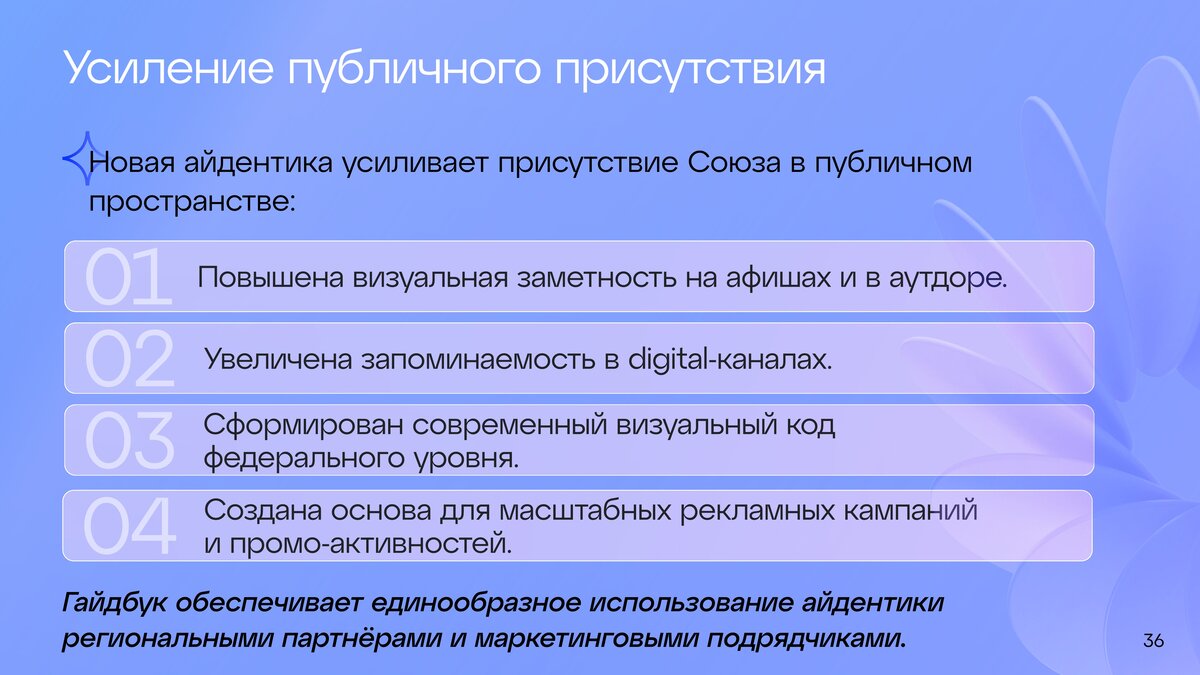 Усиление публичного присутствия

Новая айдентика усиливает присутствие Союза в публичном пространстве:

01 Повышена визуальная заметность на афишах и в аутдоре.

02 Увеличена запоминаемость в digital-каналах.

03 Сформирован современный визуальный код федерального уровня.

04 Создана основа для масштабных рекламных кампаний и промо-активностей.

Гайдбук обеспечивает единообразное использование айдентики региональными партнёрами и маркетинговыми подрядчиками.

36